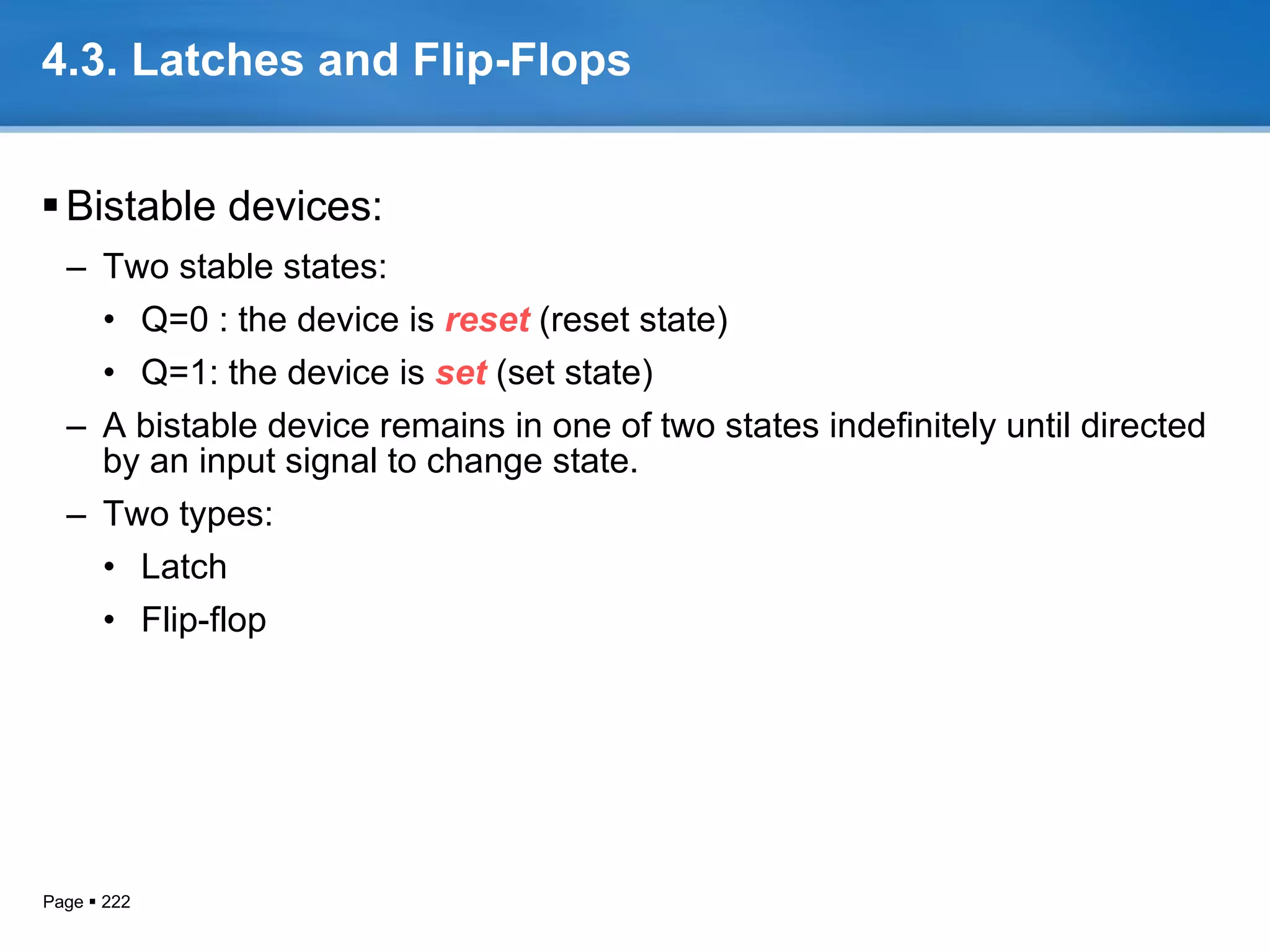 4.3. Latches and Flip-Flops

▪ Bistable devices:

– Two stable states:

• Q=0 : the device is reset (reset state)

• Q=1: the device is set (set state)

– A bistable device remains in one of two states indefinitely until directed by an input signal to change state.

– Two types:

• Latch

• Flip-flop

Page ▪ 222